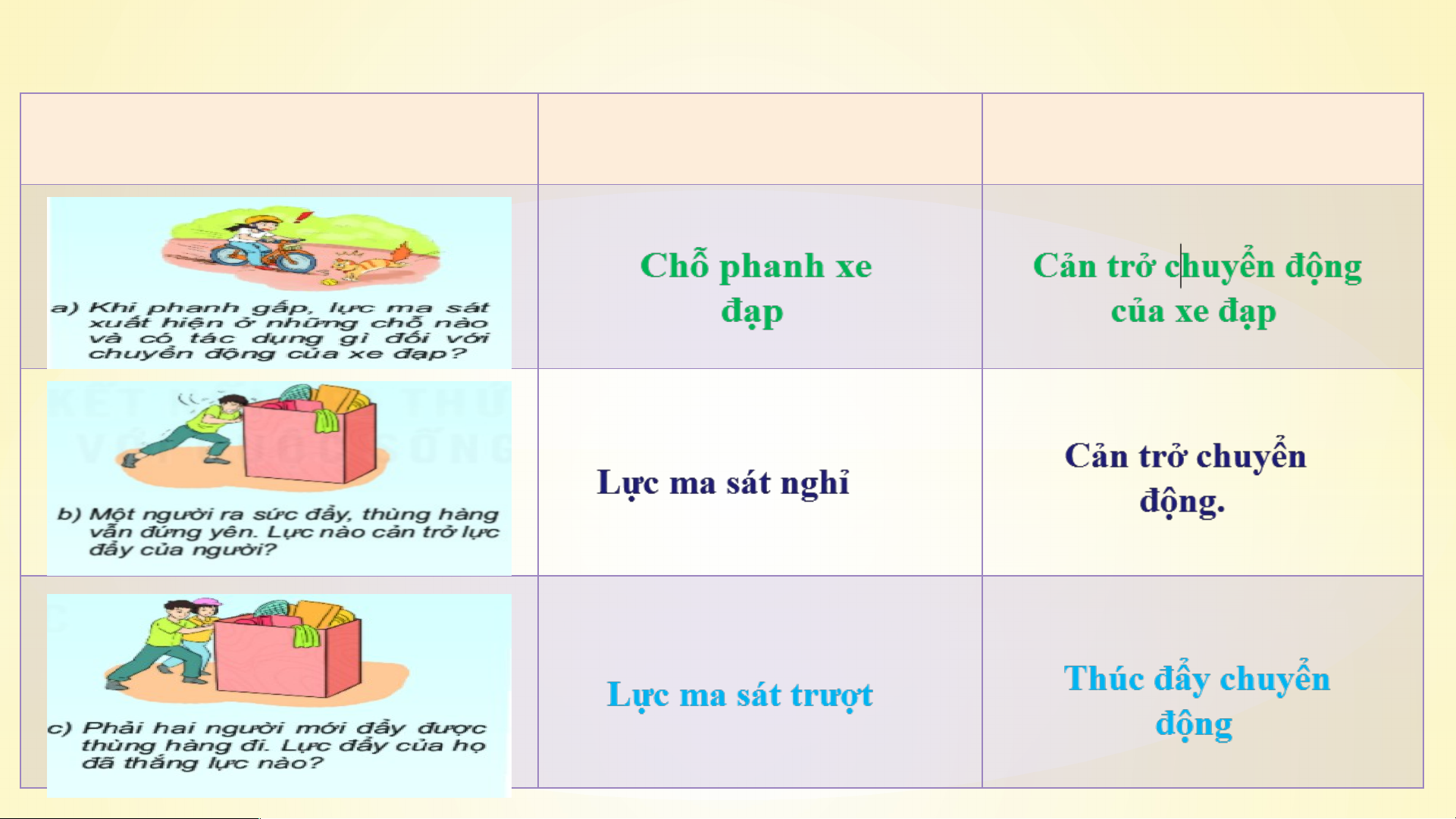 | | | |
|---|---|---|
| a) Khi phanh gấp, lực ma sát xuất hiện ở những chỗ nào và có tác dụng gì đối với chuyển động của xe đạp? | Chỗ phanh xe đạp | Cản trở chuyển động của xe đạp |
| b) Một người ra sức đẩy, thùng hàng vẫn đứng yên. Lực nào cản trở lực đẩy của người? | Lực ma sát nghỉ | Cản trở chuyển động. |
| c) Phải hai người mới đẩy được thùng hàng đi. Lực đẩy của họ đã thắng lực nào? | Lực ma sát trượt | Thúc đẩy chuyển động |